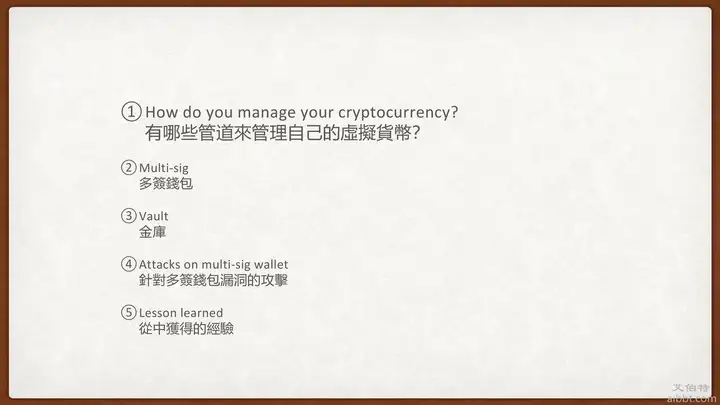 ① How do you manage your cryptocurrency?
有哪些管道來管理自己的虛擬貨幣?

② Multi-sig
多簽錢包

③ Vault
金庫

④ Attacks on multi-sig wallet
針對多簽錢包漏洞的攻擊

⑤ Lesson learned
從中獲得的經驗

艾伯特
aibbt.com